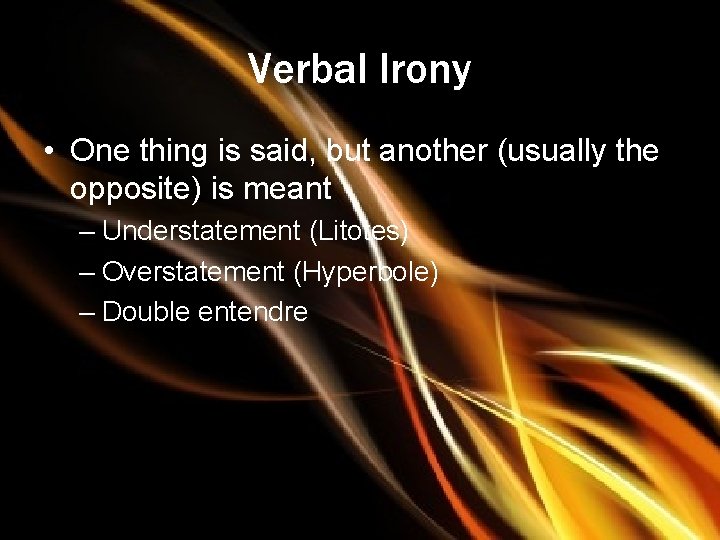 Verbal Irony

• One thing is said, but another (usually the opposite) is meant

– Understatement (Litotes)

– Overstatement (Hyperbole)

– Double entendre